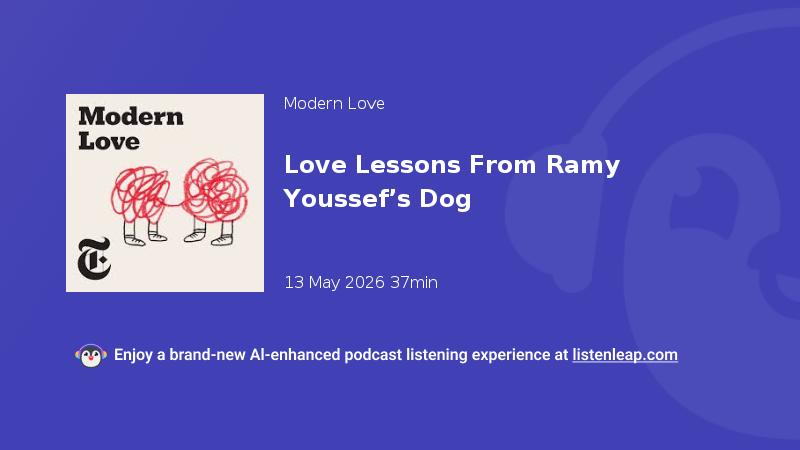 Modern Love

Modern Love

Love Lessons From Ramy Youssef's Dog

13 May 2026 37min

Enjoy a brand-new AI-enhanced podcast listening experience at listenleap.com